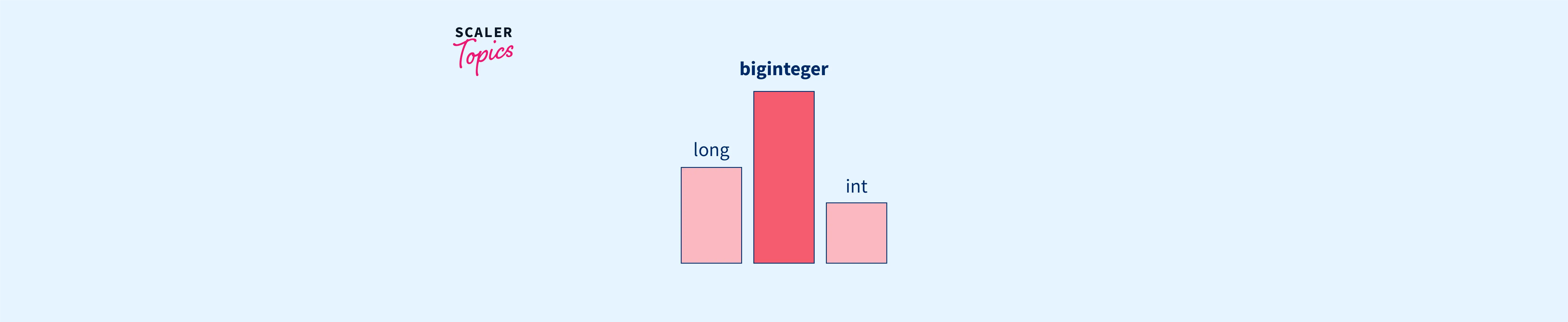 SCALER
Topics

biginteger

long

int